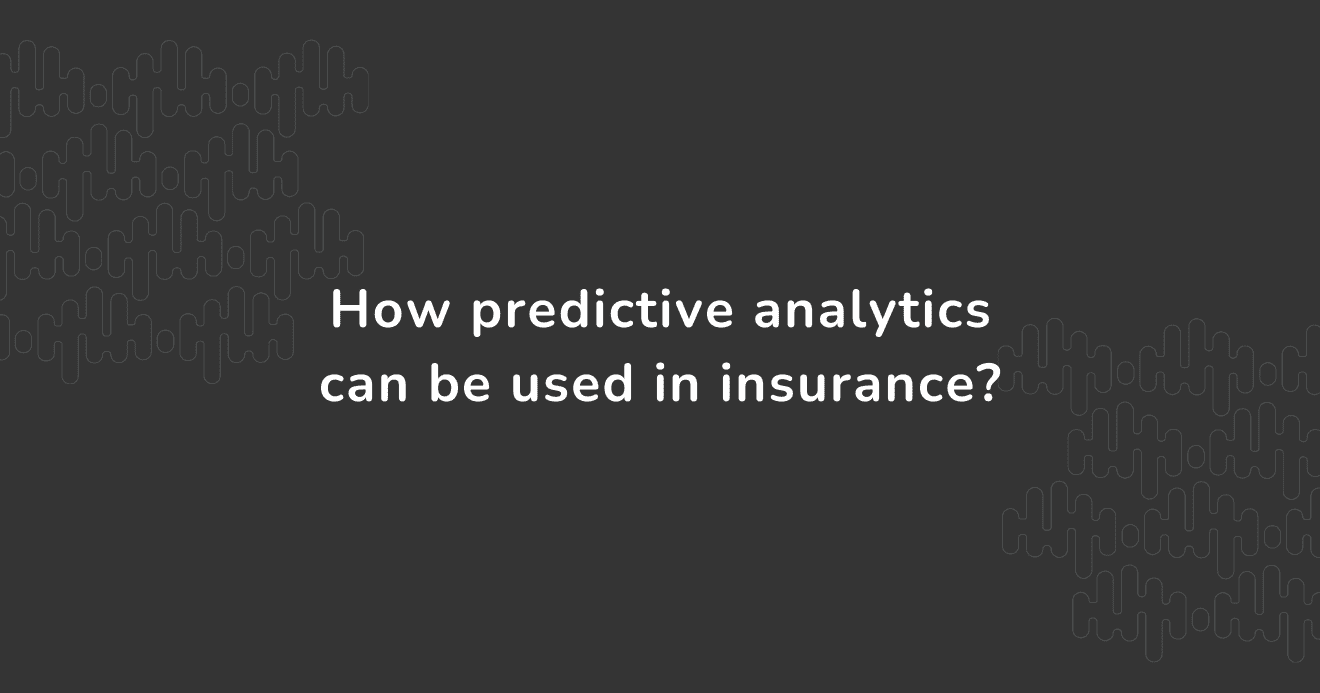 How predictive analytics can be used in insurance?